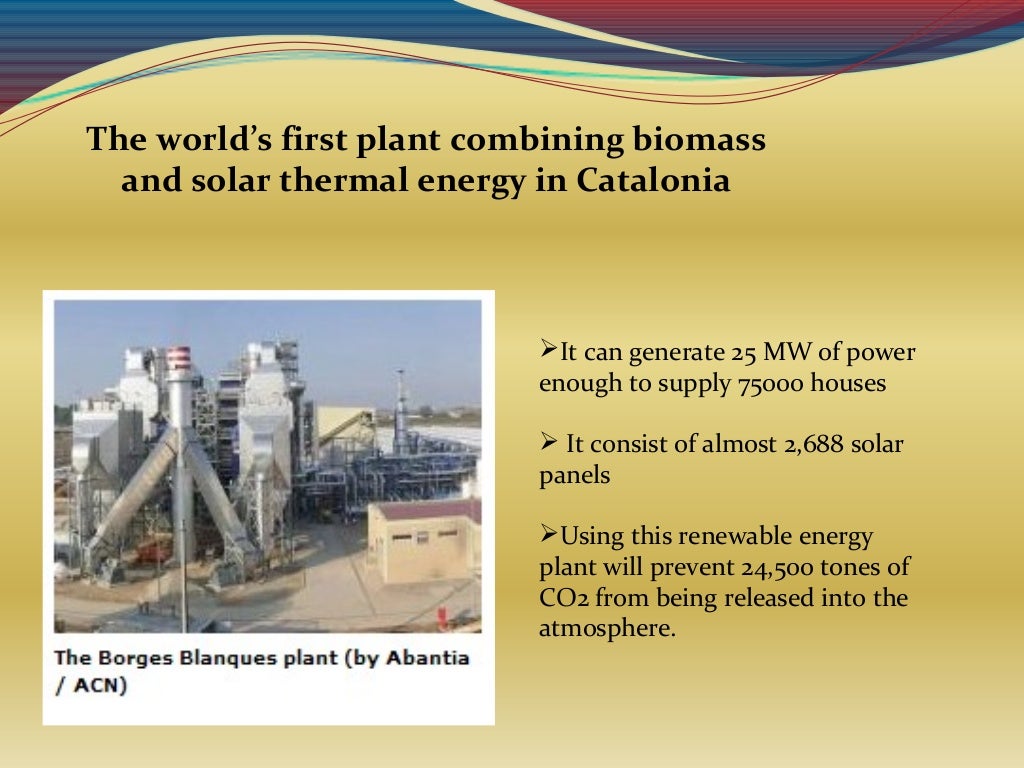 The world's first plant combining biomass and solar thermal energy in Catalonia

The Borges Blanques plant (by Abantia / ACN)

➢It can generate 25 MW of power enough to supply 75000 houses

➢ It consist of almost 2,688 solar panels

➢Using this renewable energy plant will prevent 24,500 tones of CO2 from being released into the atmosphere.